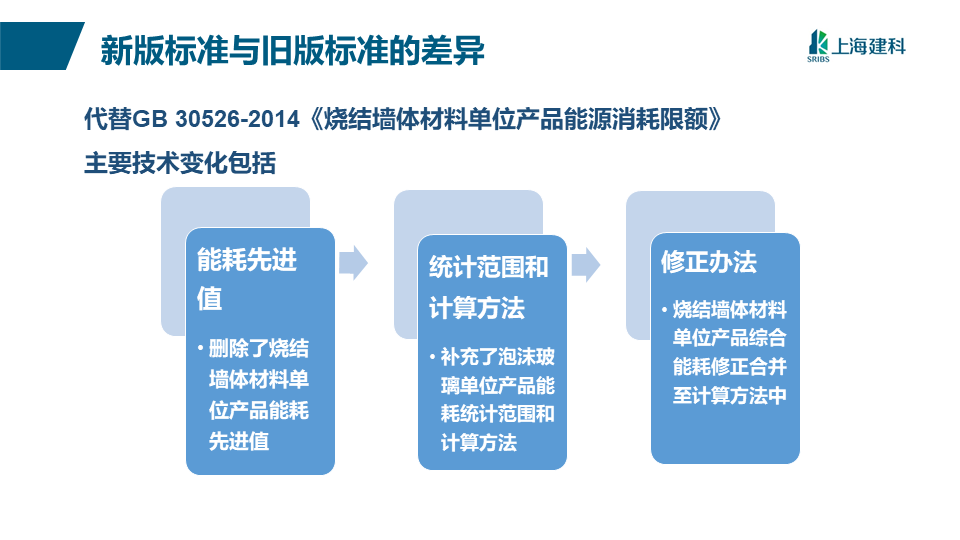 新版标准与旧版标准的差异

SRIBS 上海建科

代替GB 30526-2014《烧结墙体材料单位产品能源消耗限额》

主要技术变化包括

能耗先进值

• 删除了烧结墙体材料单位产品能耗先进值

统计范围和计算方法

• 补充了泡沫玻璃单位产品能耗统计范围和计算方法

修正办法

• 烧结墙体材料单位产品综合能耗修正合并至计算方法中